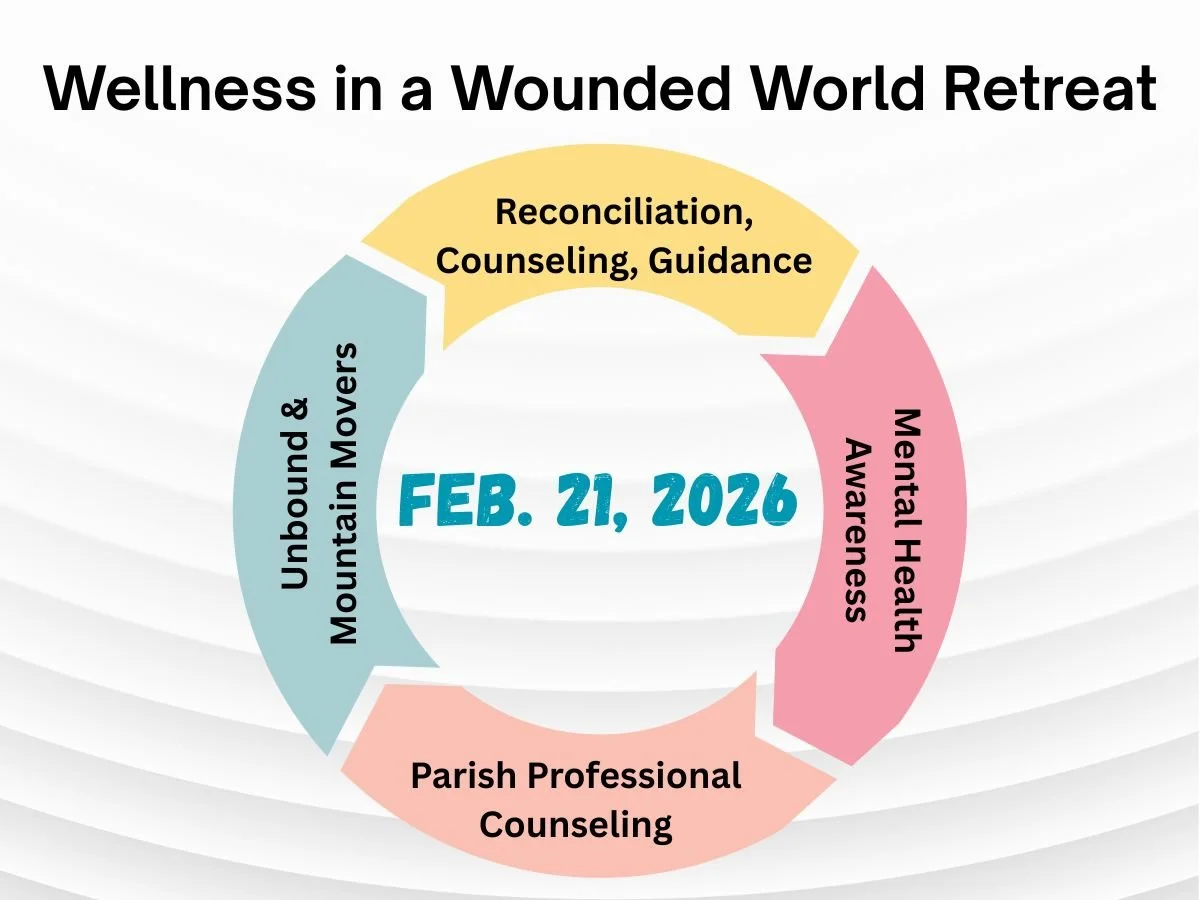 Wellness in a Wounded World Retreat

Reconciliation, Counseling, Guidance

Mental Health Awareness

Parish Professional Counseling

Unbound & Mountain Movers

FEB. 21, 2026